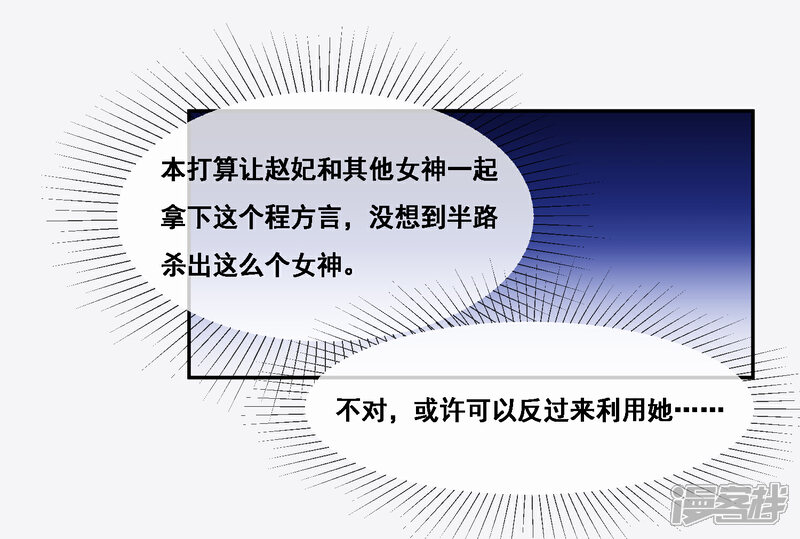 本打算让赵妃和其他女神一起拿下这个程方言，没想到半路杀出这么个女神。

不对，或许可以反过来利用她……

漫客栈